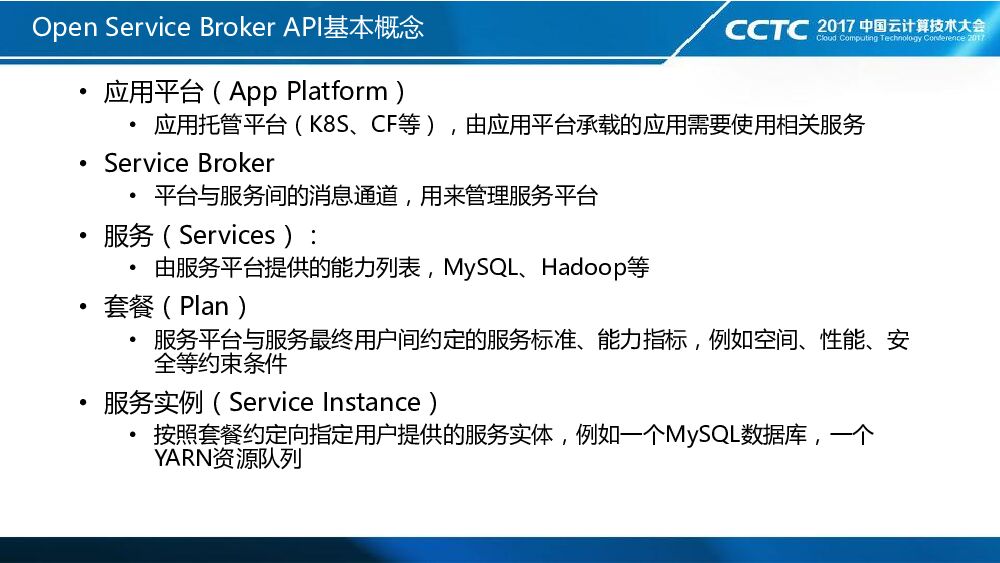 Open Service Broker API基本概念

CCTC 2017 中国云计算技术大会
Cloud Computing Technology Conference 2017

• 应用平台（App Platform）
  • 应用托管平台（K8S、CF等），由应用平台承载的应用需要使用相关服务
• Service Broker
  • 平台与服务间的消息通道，用来管理服务平台
• 服务（Services）：
  • 由服务平台提供的能力列表，MySQL、Hadoop等
• 套餐（Plan）
  • 服务平台与服务最终用户间约定的服务标准、能力指标，例如空间、性能、安全等约束条件
• 服务实例（Service Instance）
  • 按照套餐约定向指定用户提供的服务实体，例如一个MySQL数据库，一个YARN资源队列